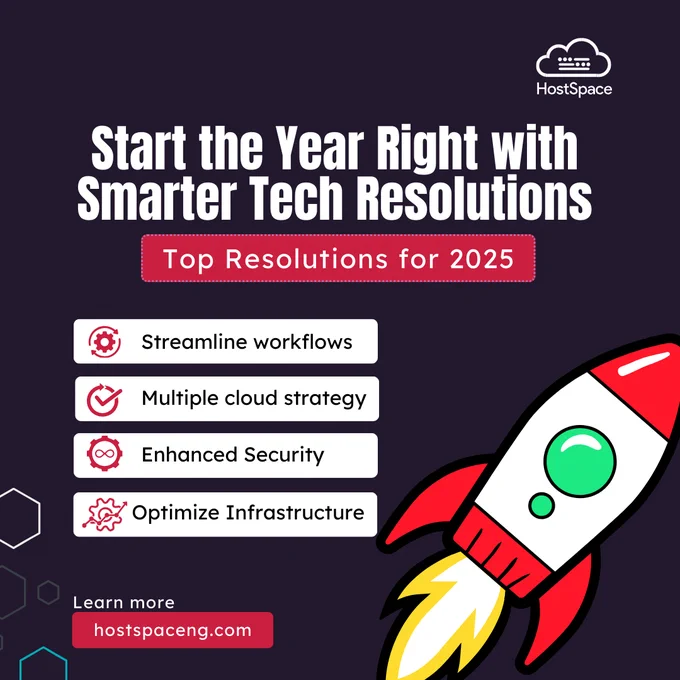 HostSpace

Start the Year Right with Smarter Tech Resolutions

Top Resolutions for 2025

Streamline workflows

Multiple cloud strategy

Enhanced Security

Optimize Infrastructure

Learn more

hostspaceng.com